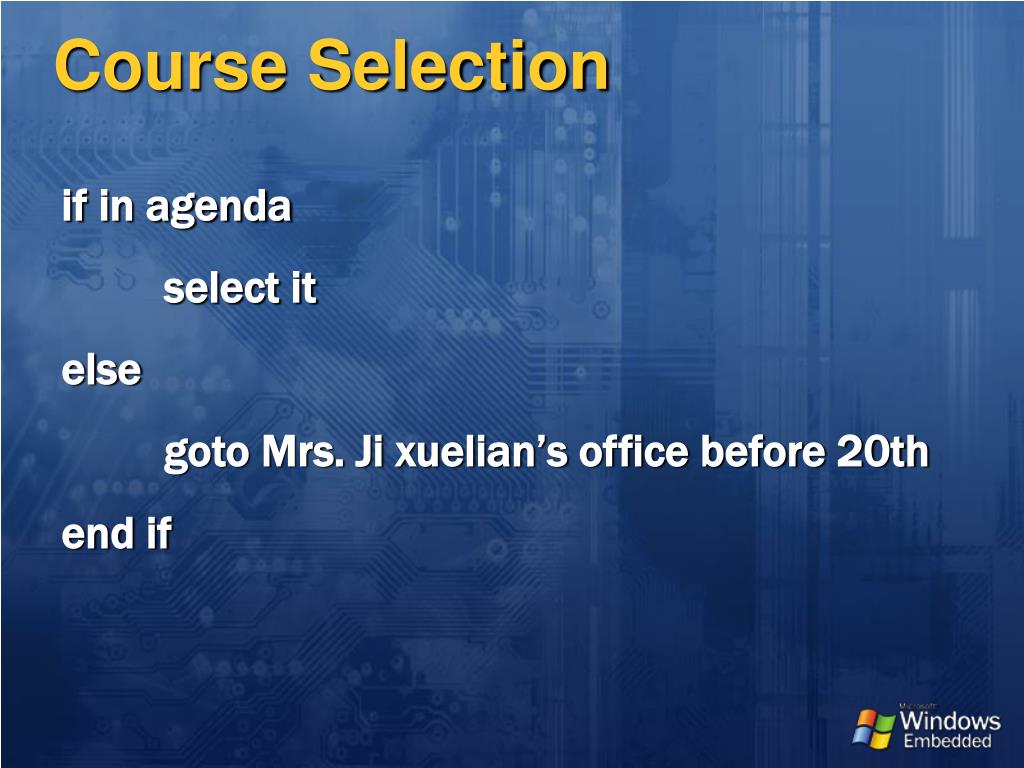 Course Selection

if in agenda

select it

else

goto Mrs. Ji xuelian’s office before 20th

end if

Microsoft
Windows
Embedded